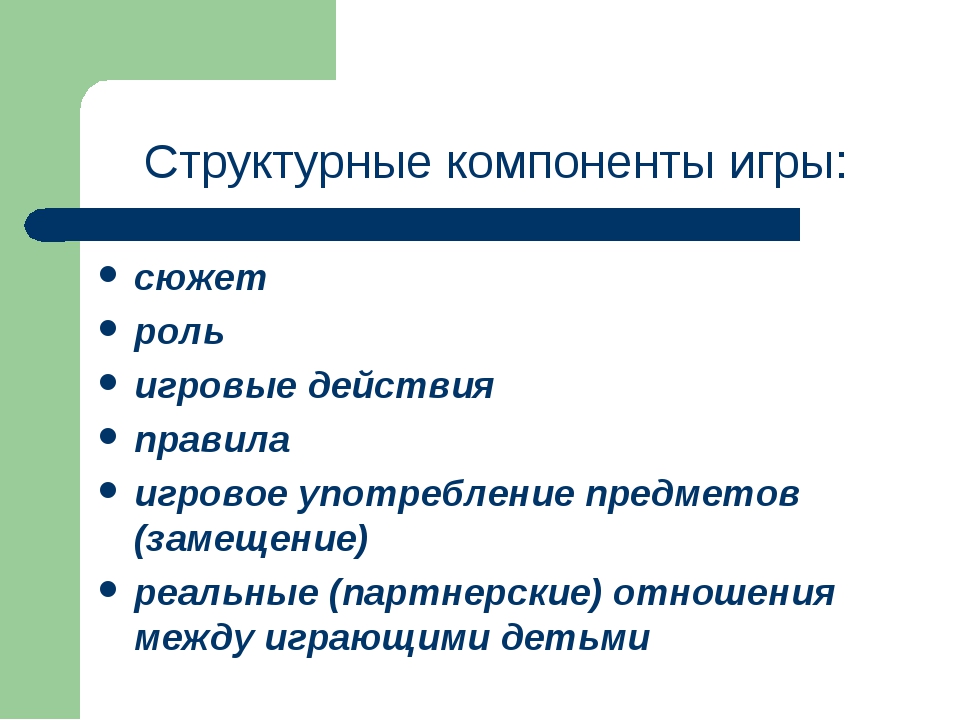 Структурные компоненты игры:

- сюжет
- роль
- игровые действия
- правила
- игровое употребление предметов (замещение)
- реальные (партнерские) отношения между играющими детьми